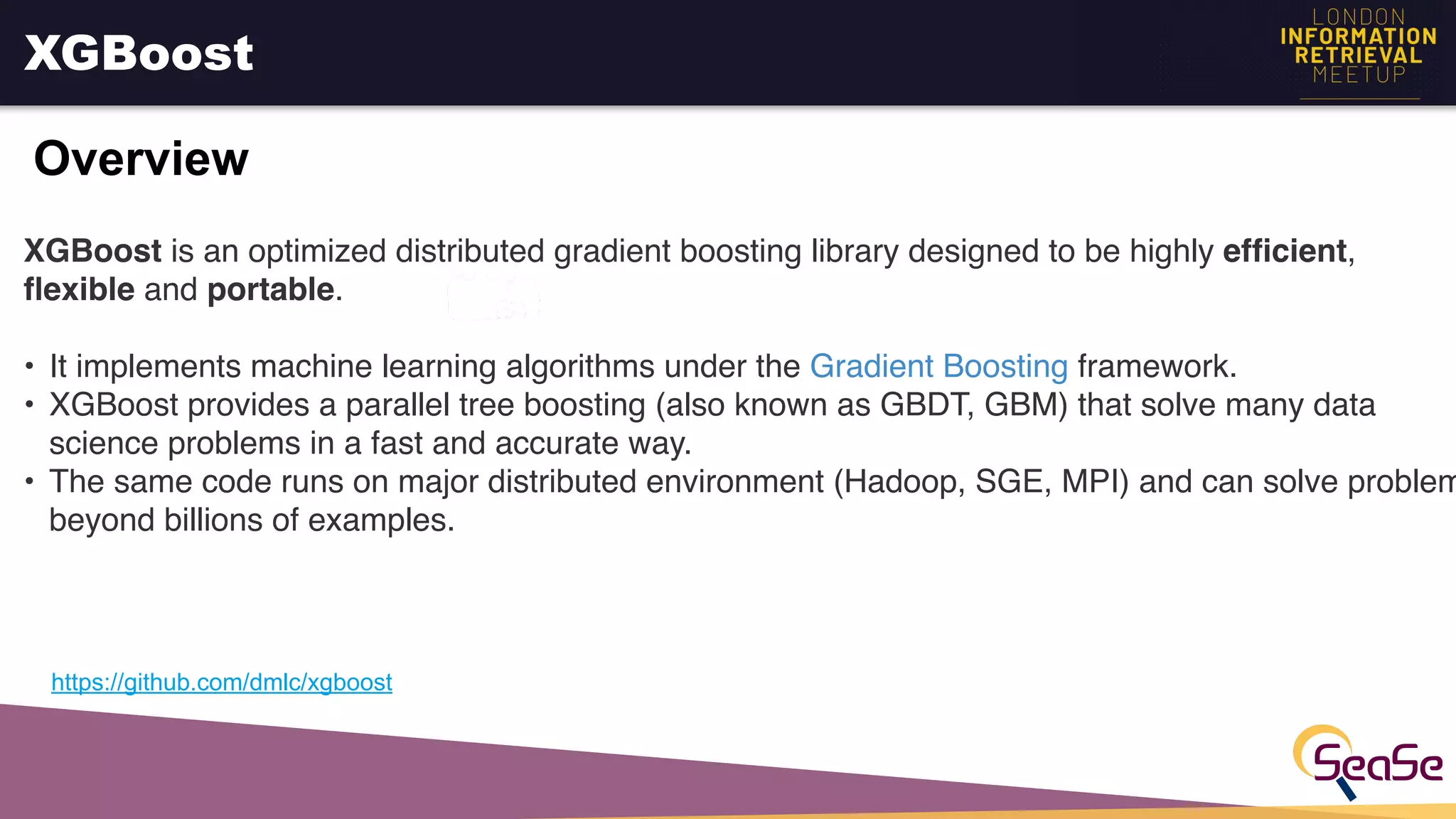 XGBoost

LONDON
INFORMATION
RETRIEVAL
MEETUP

Overview

XGBoost is an optimized distributed gradient boosting library designed to be highly efficient, flexible and portable.

• It implements machine learning algorithms under the Gradient Boosting framework.
• XGBoost provides a parallel tree boosting (also known as GBDT, GBM) that solve many data science problems in a fast and accurate way.
• The same code runs on major distributed environment (Hadoop, SGE, MPI) and can solve problem beyond billions of examples.

https://github.com/dmlc/xgboost

SeaSe